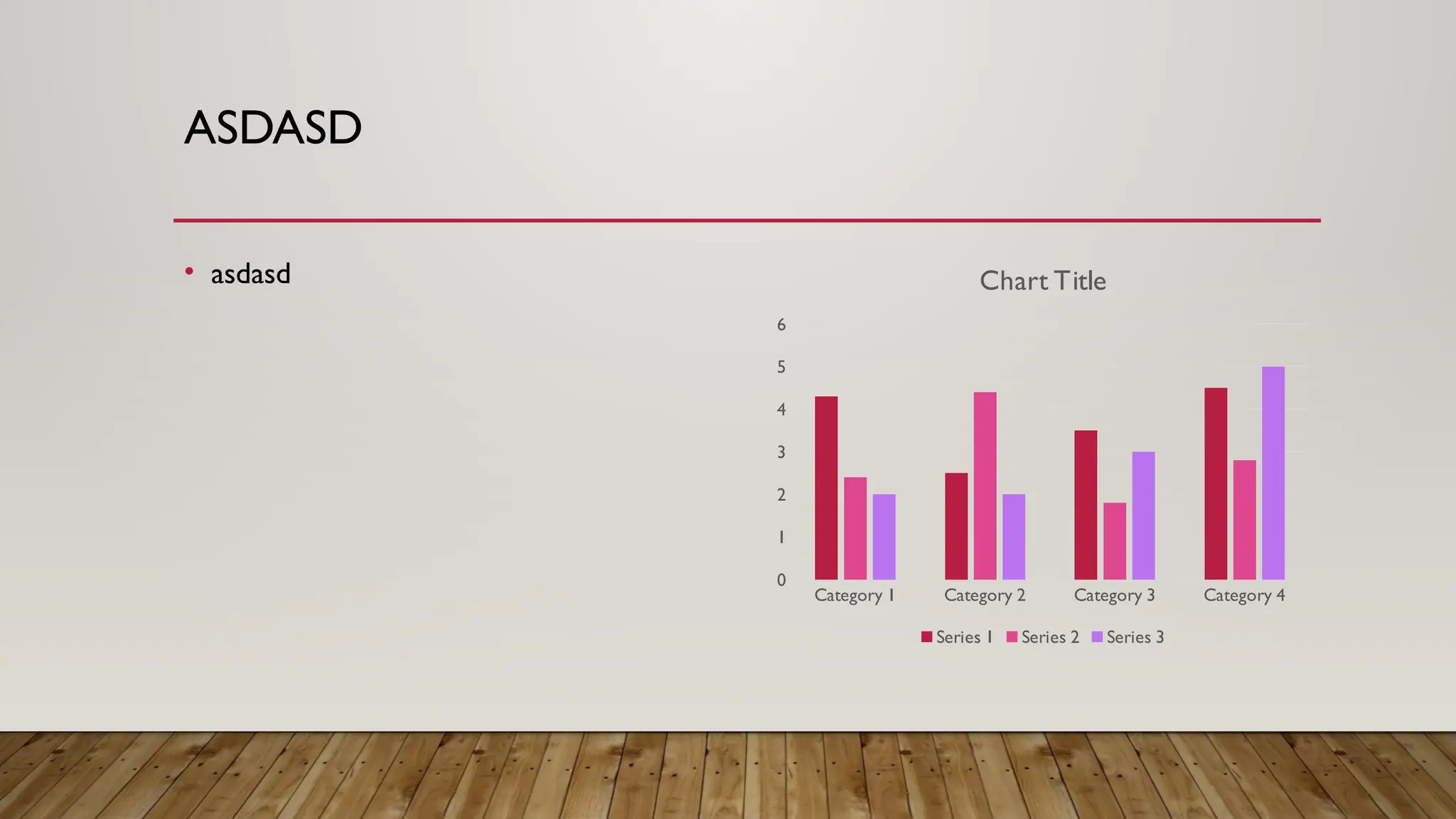 ASDASD

• asdasd

Chart Title

6
5
4
3
2
1
0

Category 1
Category 2
Category 3
Category 4

Series 1 Series 2 Series 3